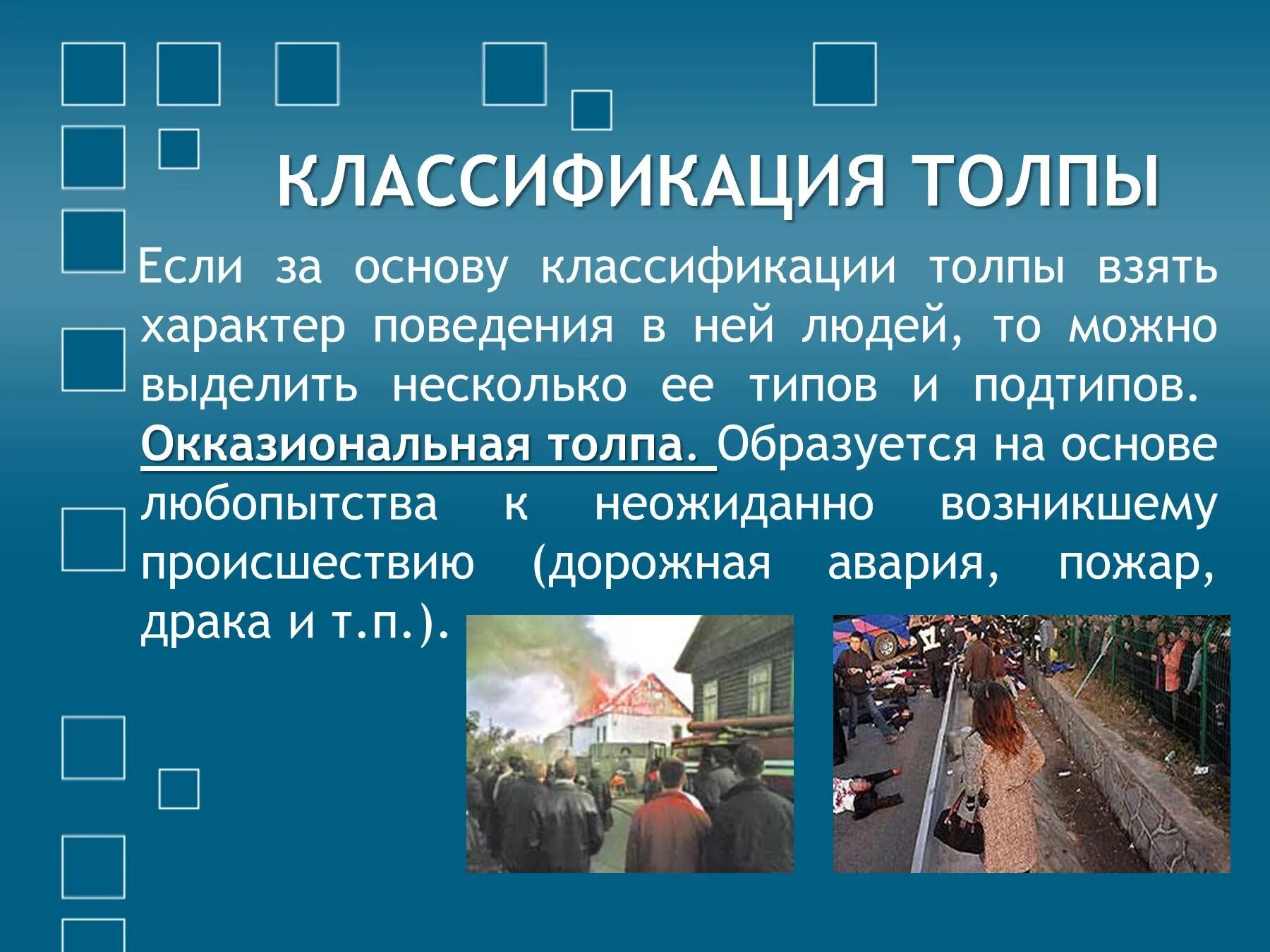 КЛАССИФИКАЦИЯ ТОЛПЫ

Если за основу классификации толпы взять характер поведения в ней людей, то можно выделить несколько ее типов и подтипов.

Окказиональная толпа. Образуется на основе любопытства к неожиданно возникшему происшествию (дорожная авария, пожар, драка и т.п.).